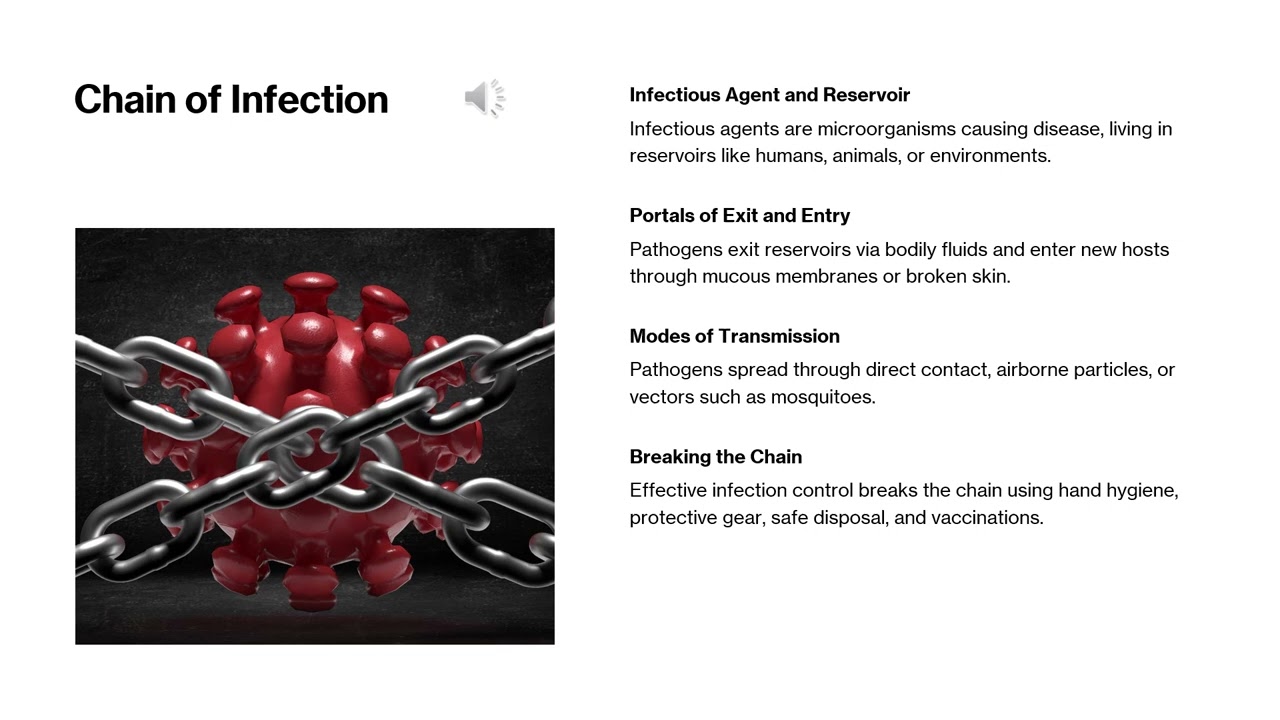 Chain of Infection

Infectious Agent and Reservoir

Infectious agents are microorganisms causing disease, living in reservoirs like humans, animals, or environments.

Portals of Exit and Entry

Pathogens exit reservoirs via bodily fluids and enter new hosts through mucous membranes or broken skin.

Modes of Transmission

Pathogens spread through direct contact, airborne particles, or vectors such as mosquitoes.

Breaking the Chain

Effective infection control breaks the chain using hand hygiene, protective gear, safe disposal, and vaccinations.